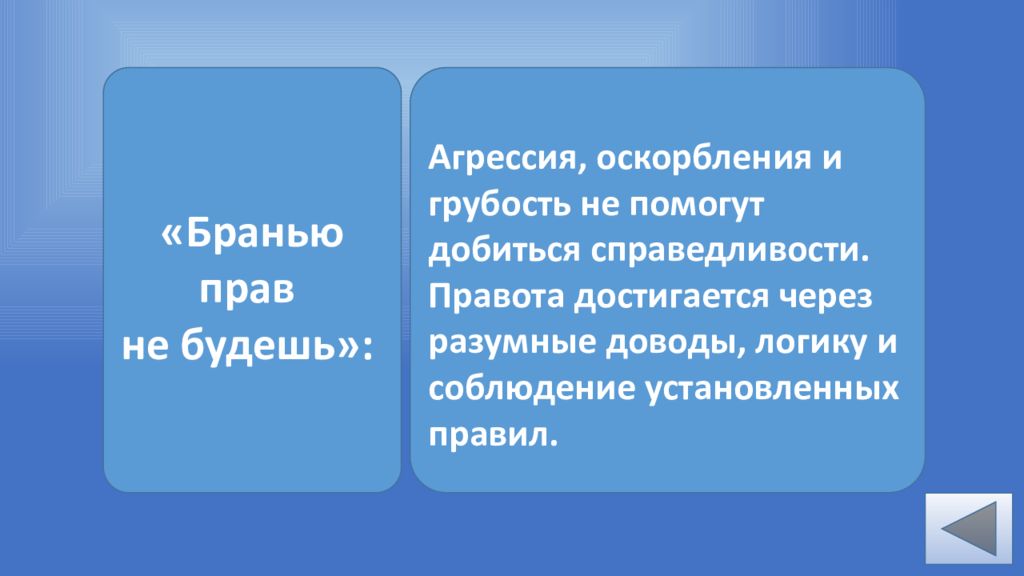 «Бранью прав не будешь»:

Агрессия, оскорбления и грубость не помогут добиться справедливости. Правота достигается через разумные доводы, логику и соблюдение установленных правил.